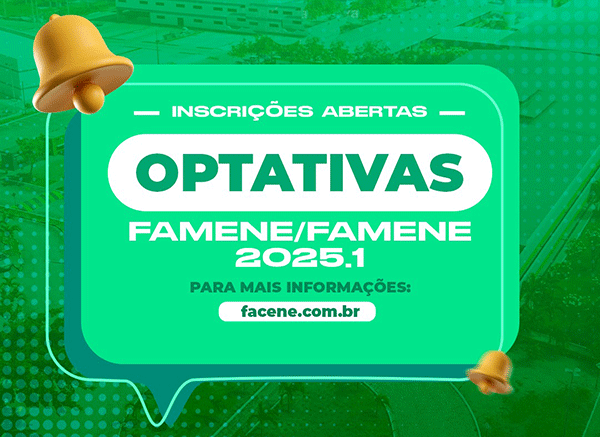 INSCRIÇÕES ABERTAS

OPTATIVAS

FAMENE/FAMENE 2025.1

PARA MAIS INFORMAÇÕES:

facene.com.br